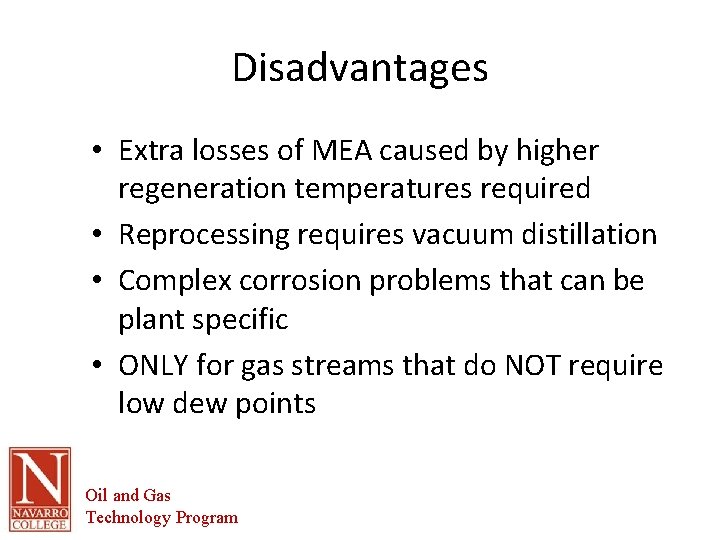 Disadvantages

• Extra losses of MEA caused by higher regeneration temperatures required
• Reprocessing requires vacuum distillation
• Complex corrosion problems that can be plant specific
• ONLY for gas streams that do NOT require low dew points

N
NAVARRO COLLEGE
Oil and Gas
Technology Program